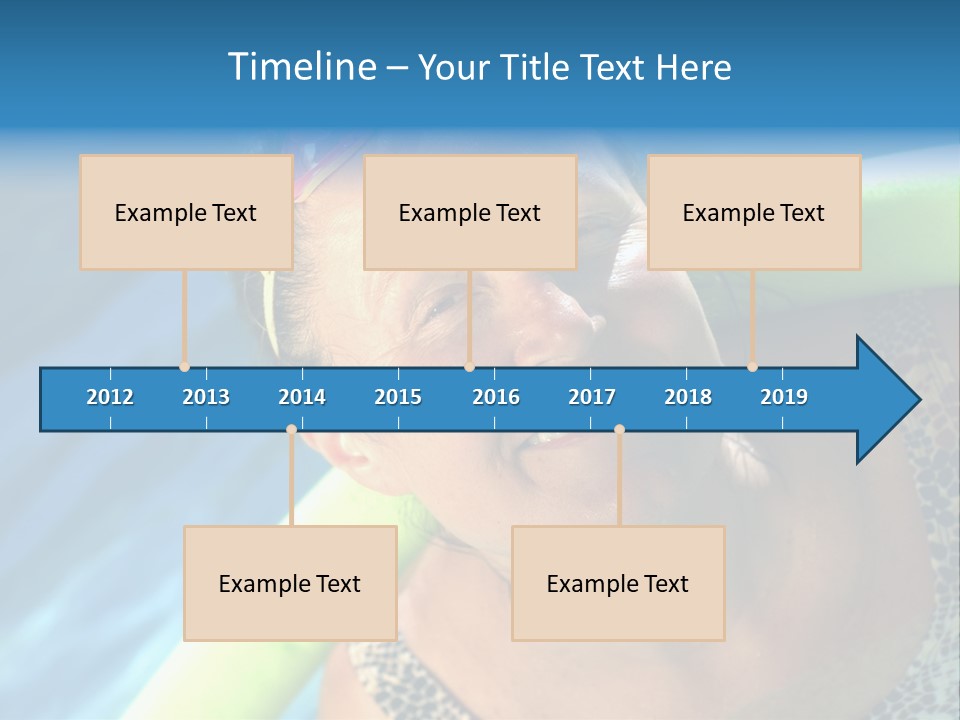 Timeline – Your Title Text Here

Example Text

Example Text

Example Text

2012 2013 2014 2015 2016 2017 2018 2019

Example Text

Example Text